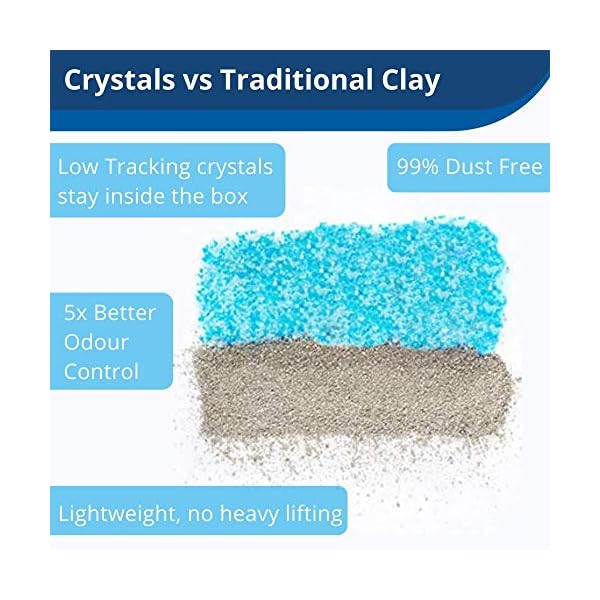 Crystals vs Traditional Clay

Low Tracking crystals stay inside the box

99% Dust Free

5x Better Odour Control

Lightweight, no heavy lifting